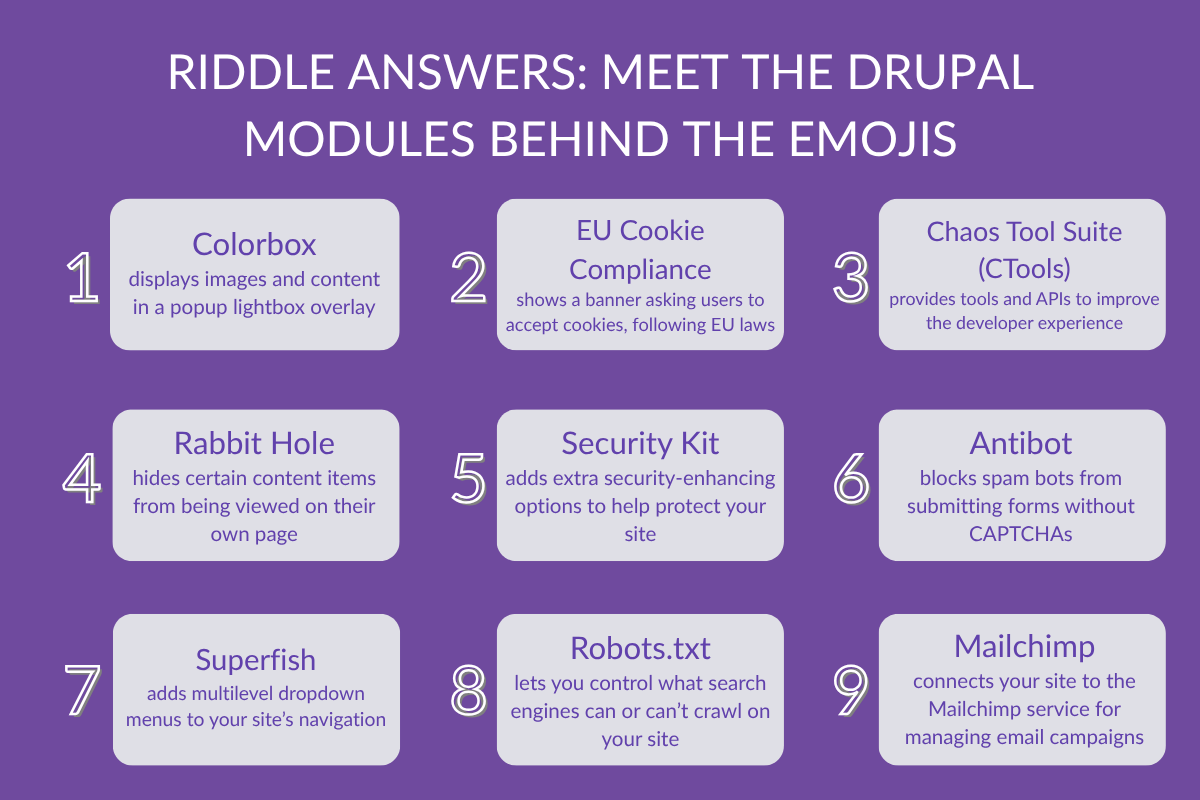 RIDDLE ANSWERS: MEET THE DRUPAL MODULES BEHIND THE EMOJIS

1
Colorbox
displays images and content in a popup lightbox overlay

2
EU Cookie Compliance
shows a banner asking users to accept cookies, following EU laws

3
Chaos Tool Suite (CTools)
provides tools and APIs to improve the developer experience

4
Rabbit Hole
hides certain content items from being viewed on their own page

5
Security Kit
adds extra security-enhancing options to help protect your site

6
Antibot
blocks spam bots from submitting forms without CAPTCHAs

7
Superfish
adds multilevel dropdown menus to your site's navigation

8
Robots.txt
lets you control what search engines can or can't crawl on your site

9
Mailchimp
connects your site to the Mailchimp service for managing email campaigns